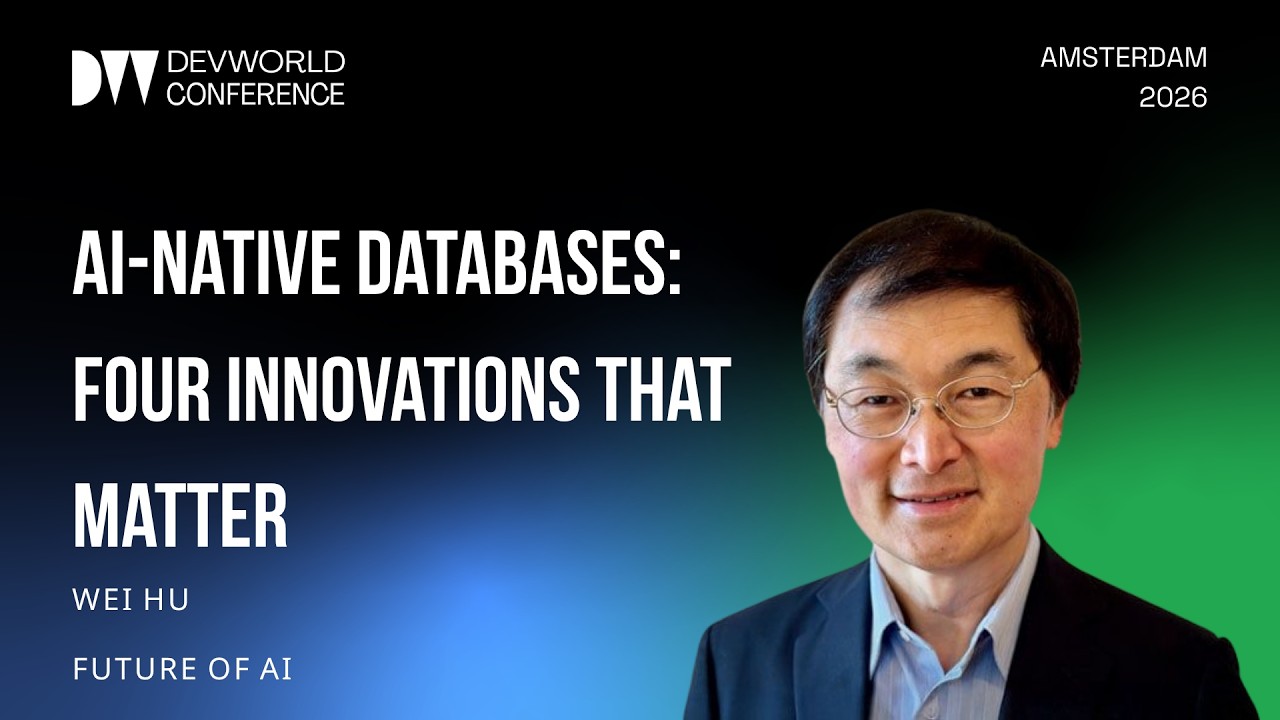 DW DEVWORLD CONFERENCE

AMSTERDAM 2026

AI-NATIVE DATABASES: FOUR INNOVATIONS THAT MATTER

WEI HU

FUTURE OF AI